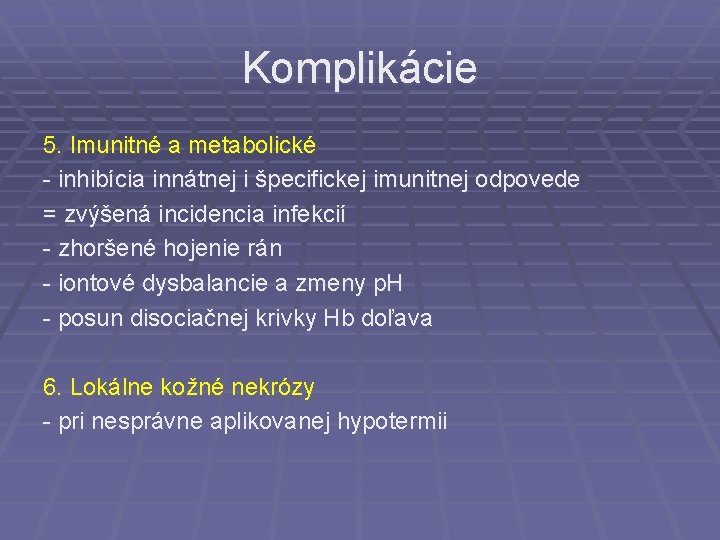 Komplikácie

5. Imunitné a metabolické
- inhibícia innátnej i špecifickej imunitnej odpovede
= zvýšená incidencia infekcií
- zhoršené hojenie rán
- iontové dysbalancie a zmeny pH
- posun disociačnej krivky Hb doľava

6. Lokálne kožné nekrózy
- pri nesprávne aplikovanej hypotermii